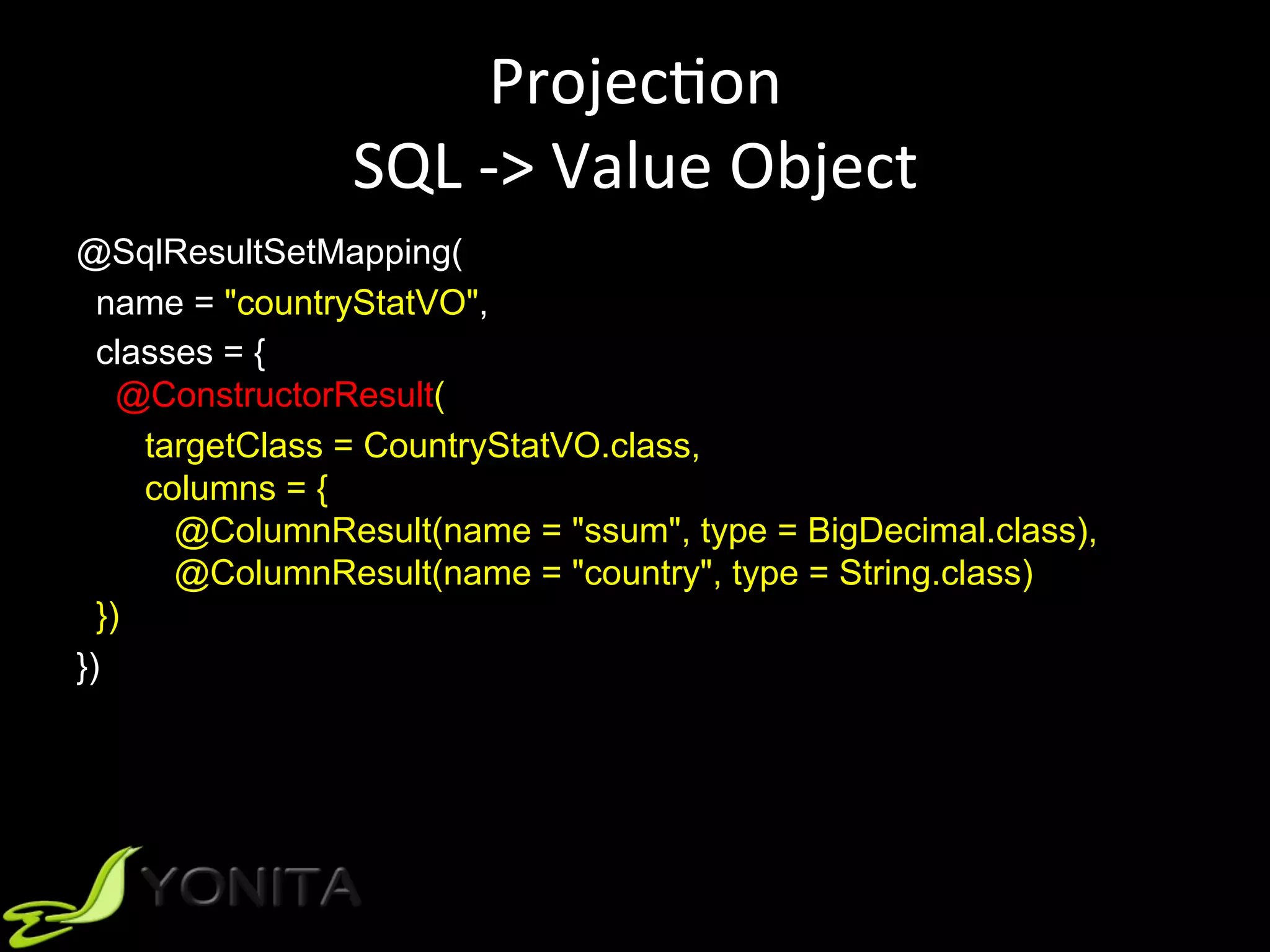 Projection
SQL -> Value Object

@SqlResultSetMapping(
name = "countryStatVO",
classes = {
@ConstructorResult(
targetClass = CountryStatVO.class,
columns = {
@ColumnResult(name = "ssum", type = BigDecimal.class),
@ColumnResult(name = "country", type = String.class)
})
})

YONITA